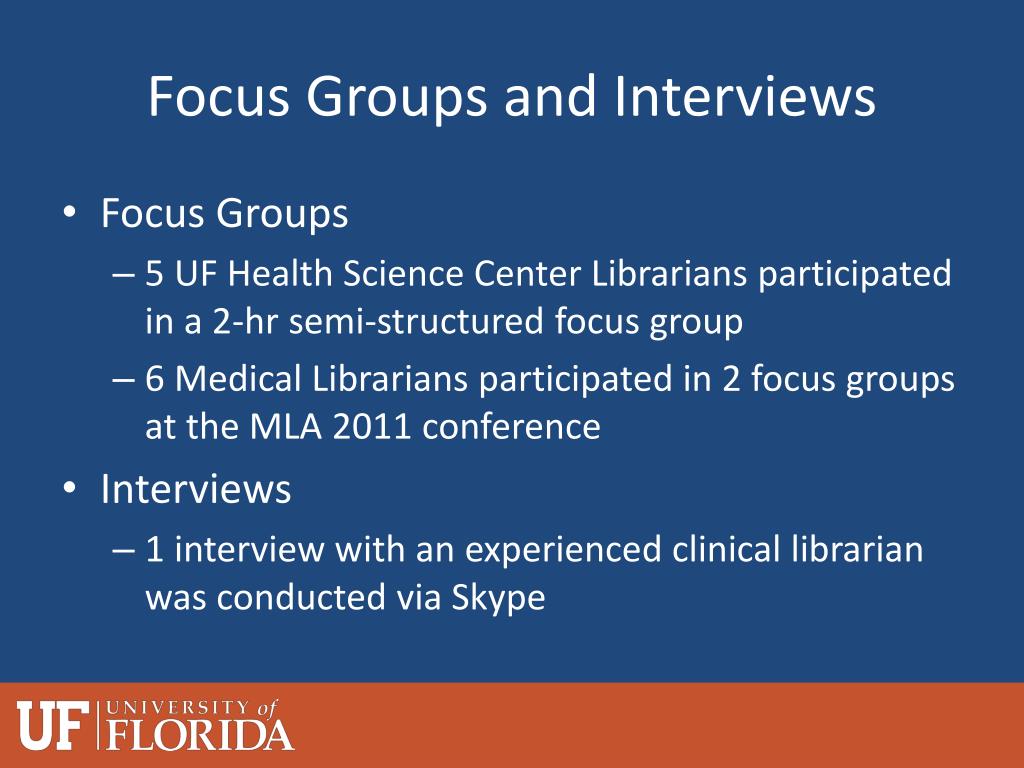 Focus Groups and Interviews

• Focus Groups
– 5 UF Health Science Center Librarians participated in a 2-hr semi-structured focus group
– 6 Medical Librarians participated in 2 focus groups at the MLA 2011 conference
• Interviews
– 1 interview with an experienced clinical librarian was conducted via Skype

UF UNIVERSITY of FLORIDA